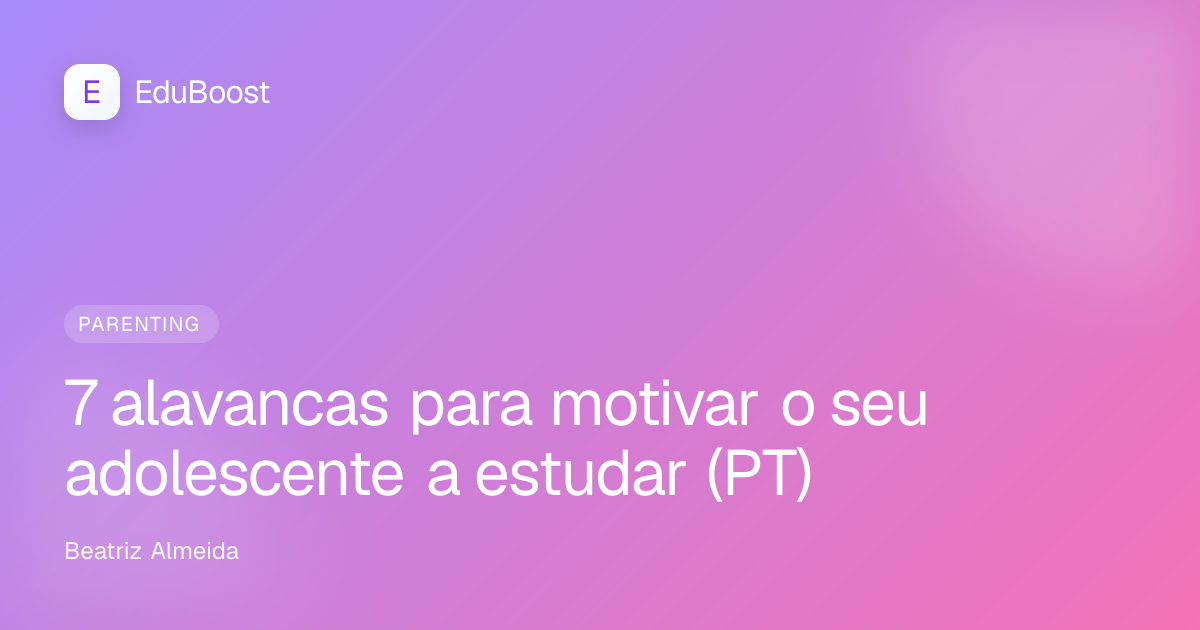 E EduBoost

PARENTING

7 alavancas para motivar o seu adolescente a estudar (PT)

Beatriz Almeida